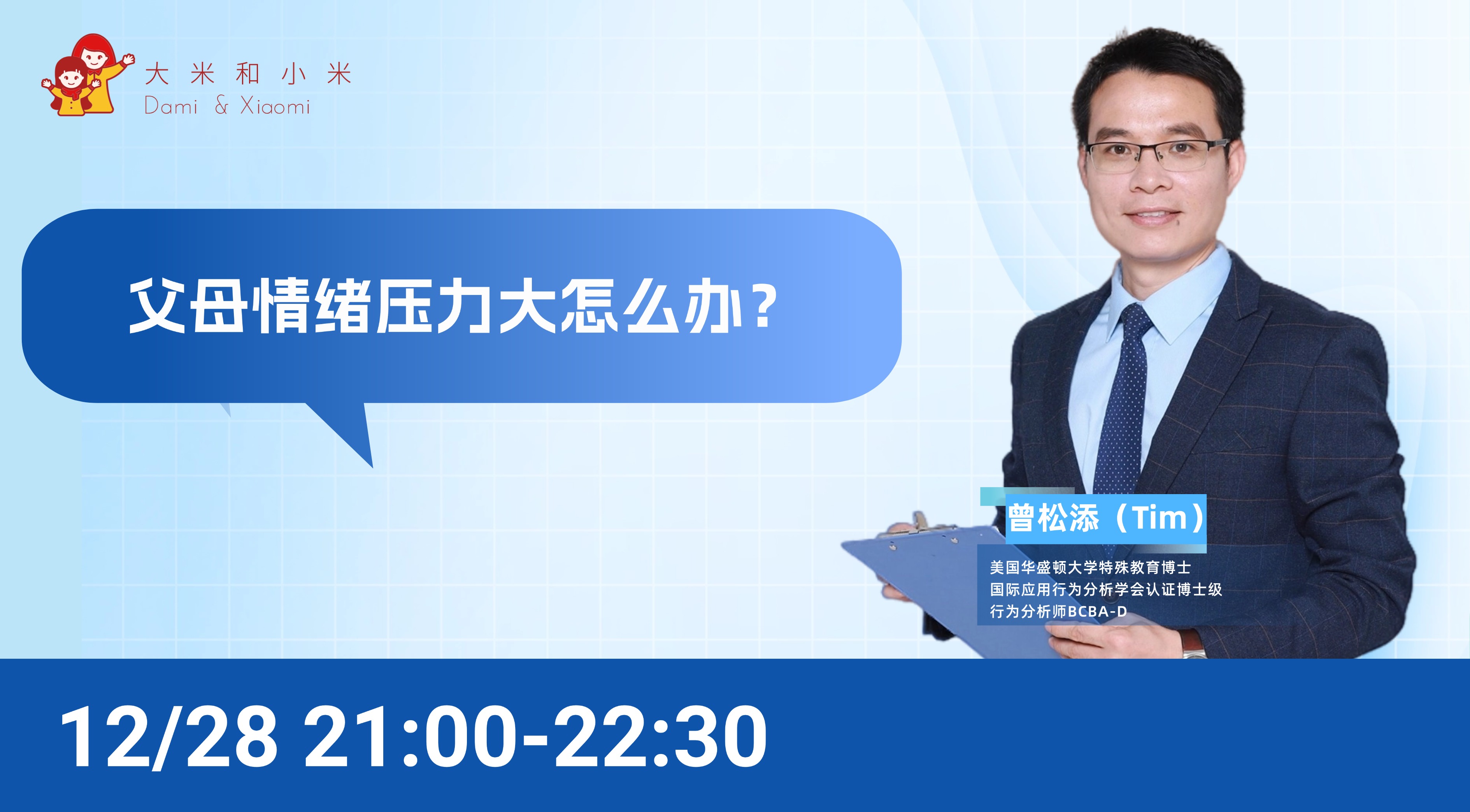 大米和小米
Dami & Xiaomi

父母情绪压力大怎么办？

曾松添（Tim）
美国华盛顿大学特殊教育博士
国际应用行为分析学会认证博士级
行为分析师BCBA-D

12/28 21:00-22:30